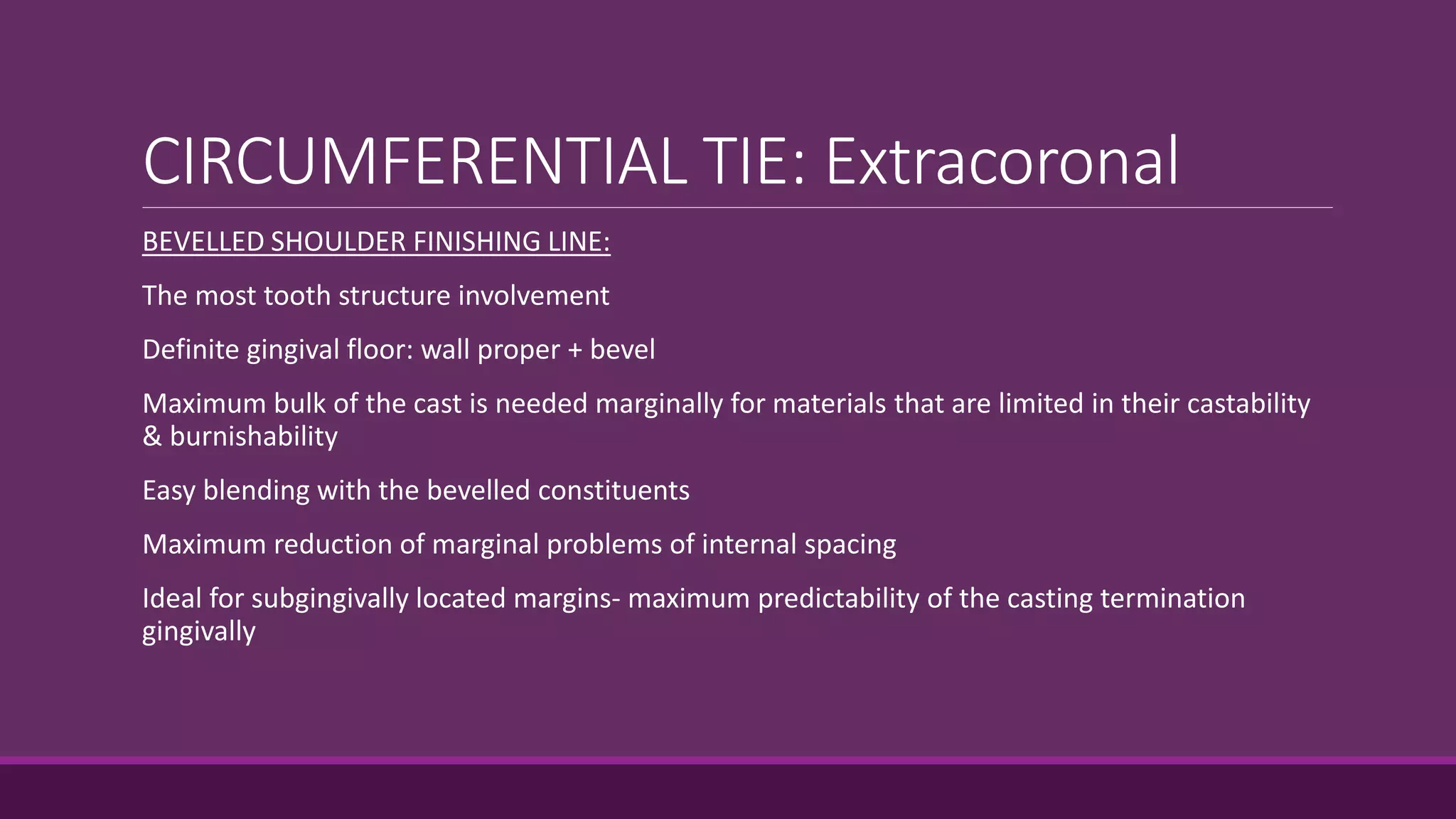 CIRCUMFERENTIAL TIE: Extracoronal

BEVELLED SHOULDER FINISHING LINE:

The most tooth structure involvement

Definite gingival floor: wall proper + bevel

Maximum bulk of the cast is needed marginally for materials that are limited in their castability & burnishability

Easy blending with the bevelled constituents

Maximum reduction of marginal problems of internal spacing

Ideal for subgingivally located margins- maximum predictability of the casting termination gingivally